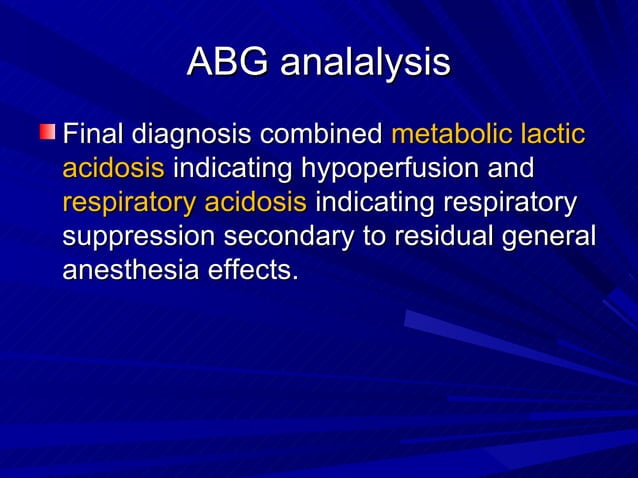 ABG analalysis

Final diagnosis combined metabolic lactic acidosis indicating hypoperfusion and respiratory acidosis indicating respiratory suppression secondary to residual general anesthesia effects.